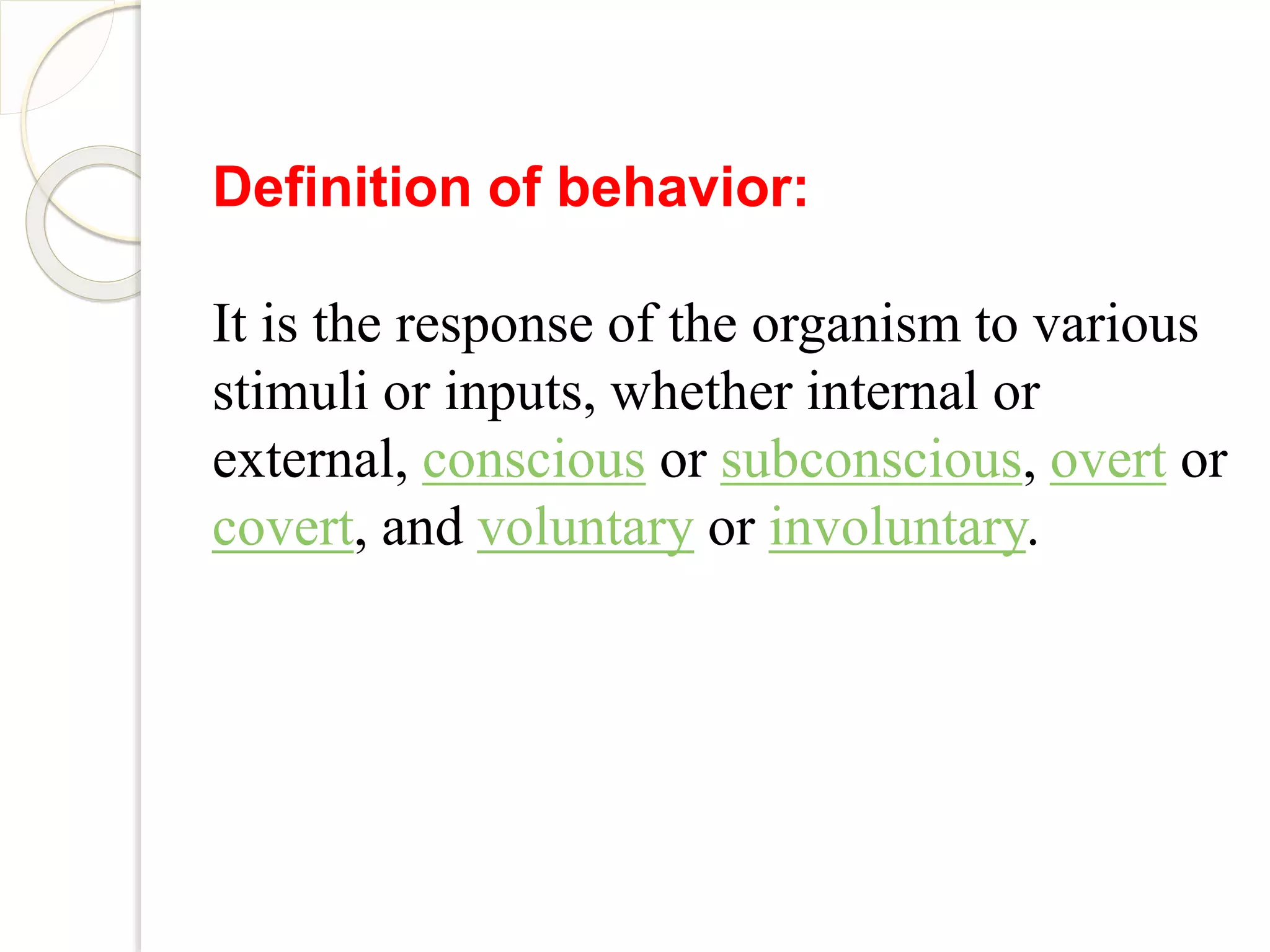 Definition of behavior:

It is the response of the organism to various stimuli or inputs, whether internal or external, conscious or subconscious, overt or covert, and voluntary or involuntary.